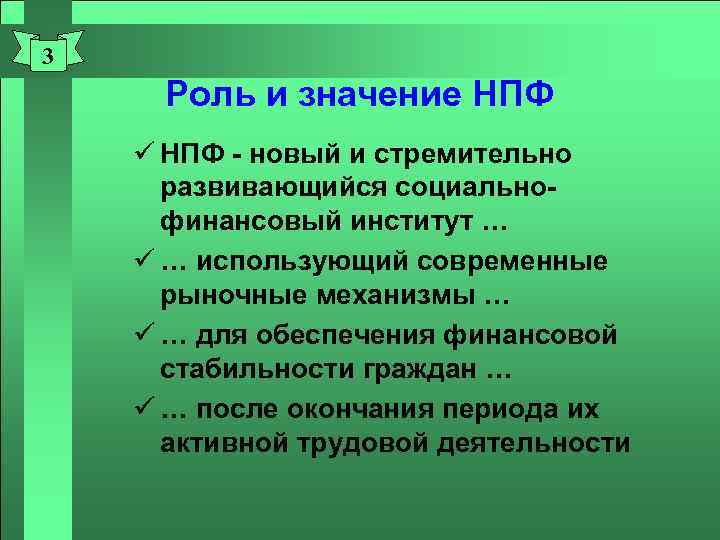 3

Роль и значение НПФ

✓ НПФ - новый и стремительно развивающийся социально-финансовый институт …

✓ … использующий современные рыночные механизмы …

✓ … для обеспечения финансовой стабильности граждан …

✓ … после окончания периода их активной трудовой деятельности